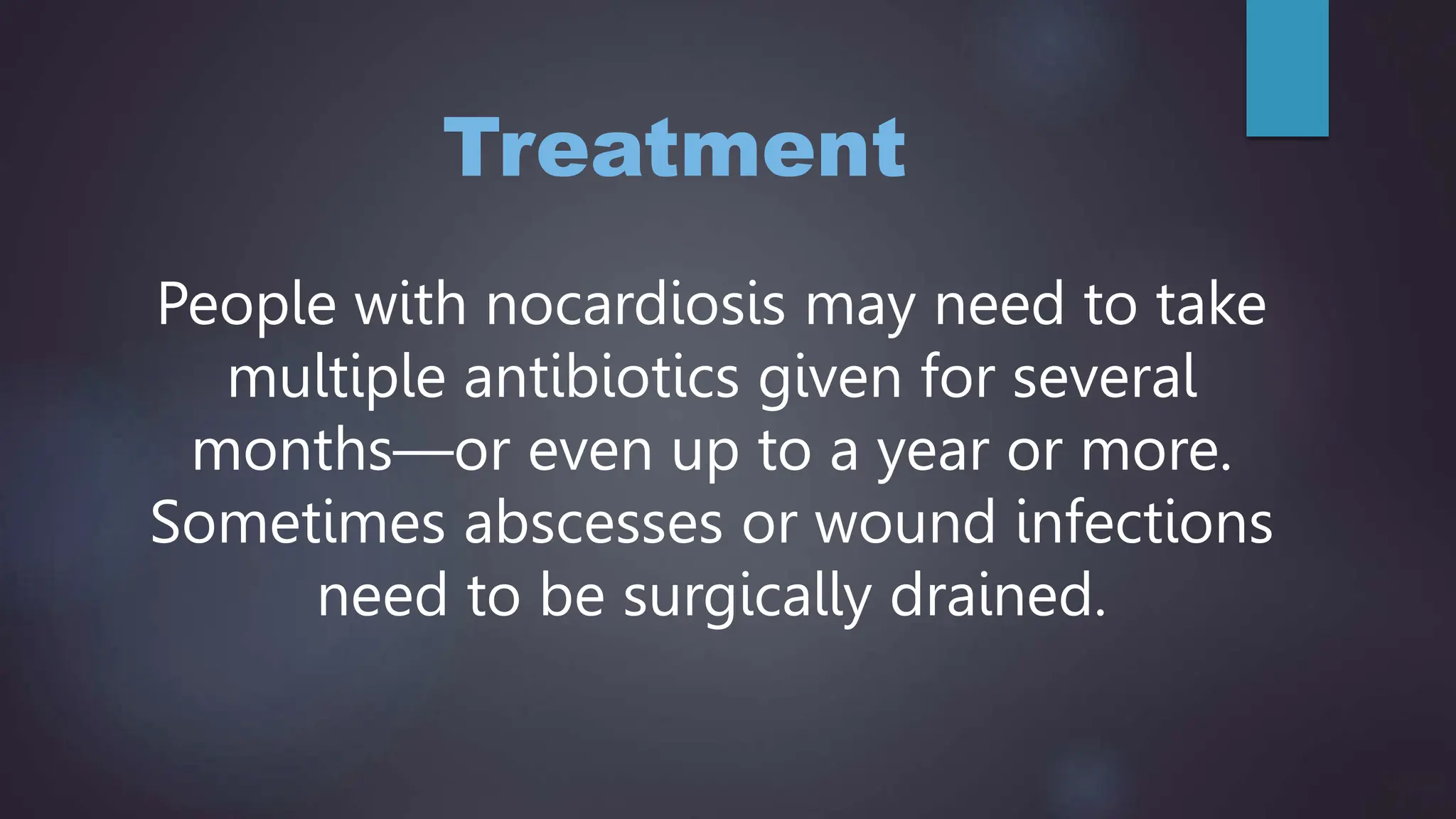 Treatment

People with nocardiosis may need to take multiple antibiotics given for several months—or even up to a year or more. Sometimes abscesses or wound infections need to be surgically drained.